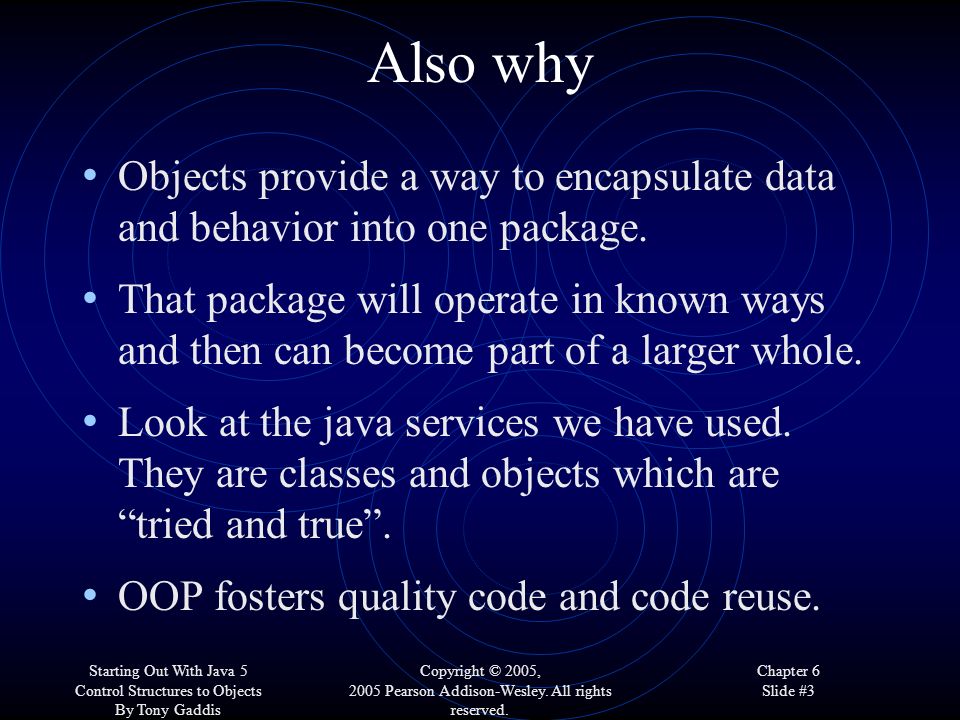 Also why

• Objects provide a way to encapsulate data and behavior into one package.

• That package will operate in known ways and then can become part of a larger whole.

• Look at the java services we have used. They are classes and objects which are “tried and true”.

• OOP fosters quality code and code reuse.

Starting Out With Java 5
Control Structures to Objects
By Tony Gaddis

Copyright © 2005,
2005 Pearson Addison-Wesley. All rights reserved.

Chapter 6
Slide #3